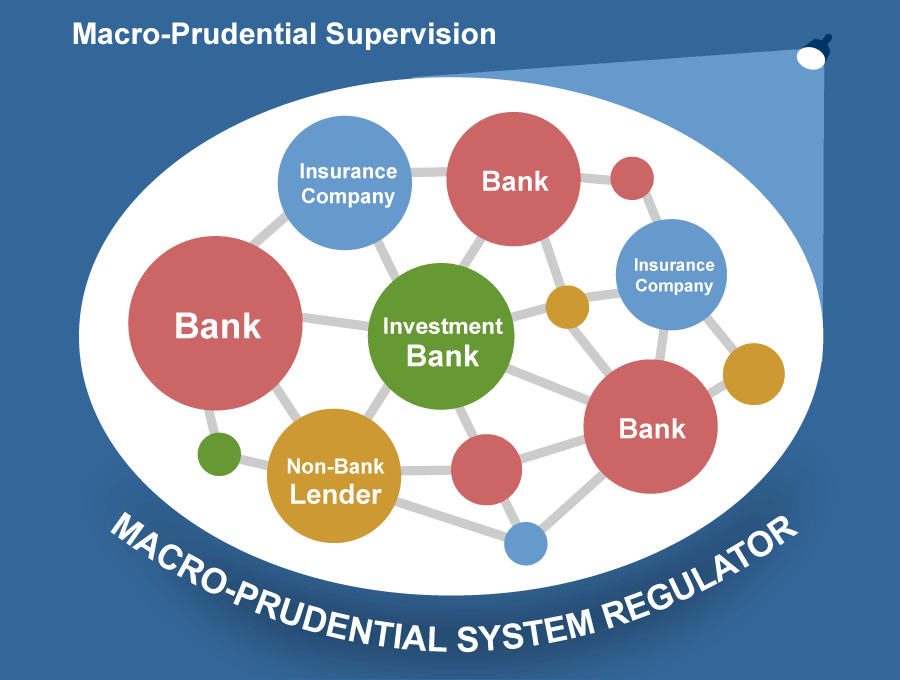 Macro-Prudential Supervision

Insurance Company

Bank

Insurance Company

Bank

Investment Bank

Bank

Non-Bank Lender

MACRO-PRUDENTIAL SYSTEM REGULATOR